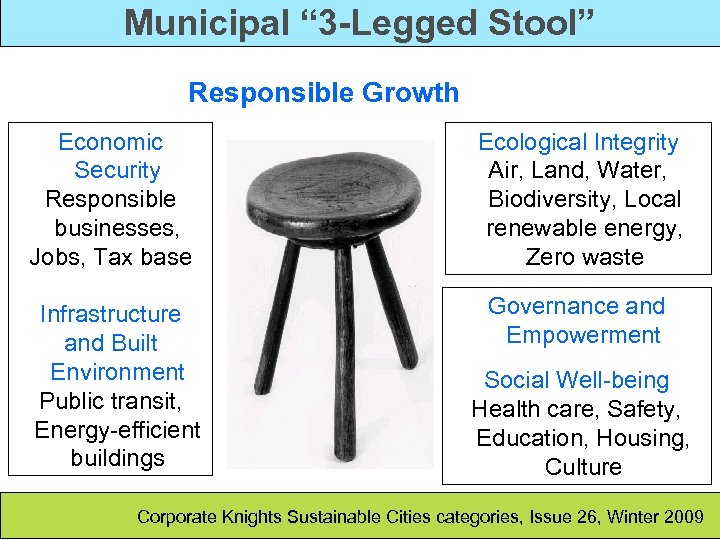 Municipal “3-Legged Stool”

Responsible Growth

Economic Security
Responsible businesses, Jobs, Tax base

Infrastructure and Built Environment
Public transit, Energy-efficient buildings

Ecological Integrity
Air, Land, Water, Biodiversity, Local renewable energy, Zero waste

Governance and Empowerment

Social Well-being
Health care, Safety, Education, Housing, Culture

Corporate Knights Sustainable Cities categories, Issue 26, Winter 2009